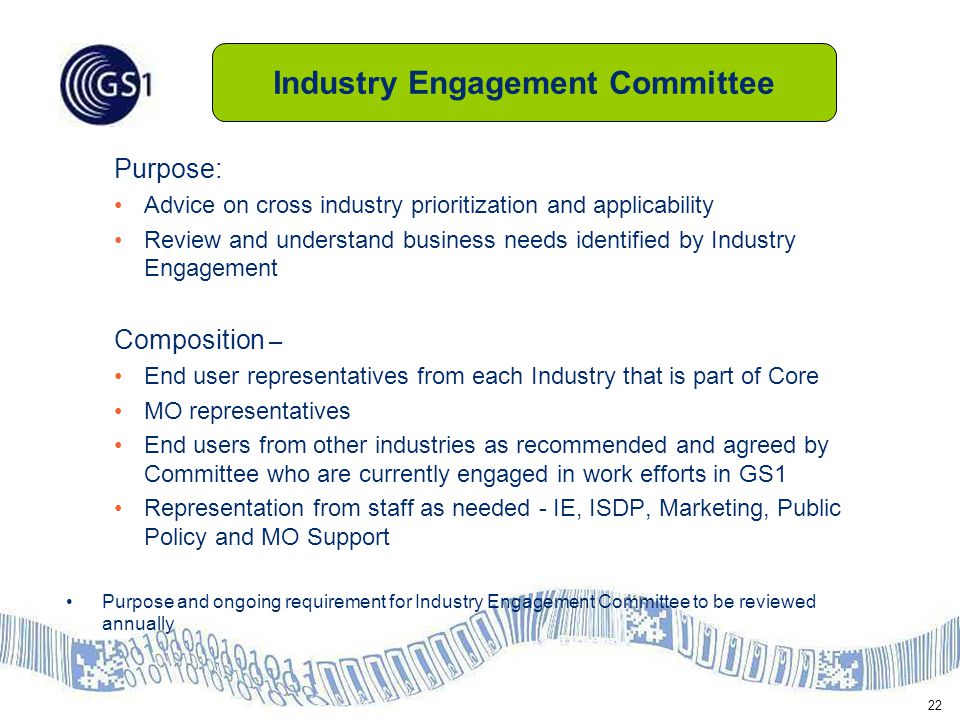 GS1

Industry Engagement Committee

Purpose:

• Advice on cross industry prioritization and applicability
• Review and understand business needs identified by Industry Engagement

Composition –

• End user representatives from each Industry that is part of Core
• MO representatives
• End users from other industries as recommended and agreed by Committee who are currently engaged in work efforts in GS1
• Representation from staff as needed - IE, ISDP, Marketing, Public Policy and MO Support

• Purpose and ongoing requirement for Industry Engagement Committee to be reviewed annually

22